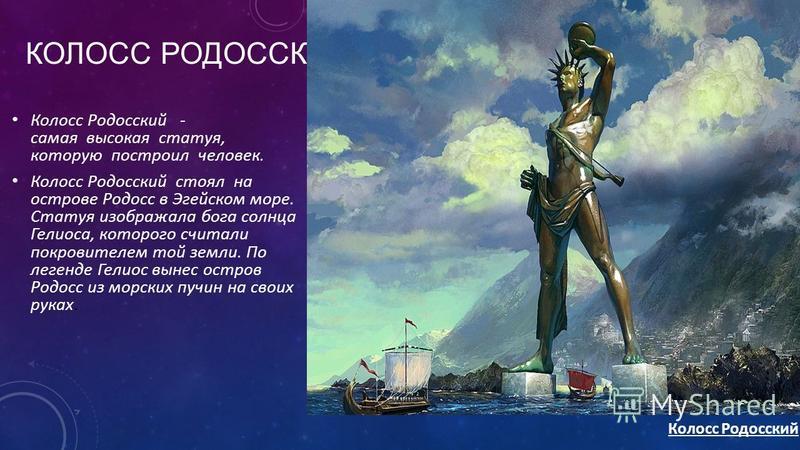 КОЛОСС РОДОССК

• Колосс Родосский - самая высокая статуя, которую построил человек.

• Колосс Родосский стоял на острове Родосс в Эгейском море. Статуя изображала бога солнца Гелиоса, которого считали покровителем той земли. По легенде Гелиос вынес остров Родосс из морских пучин на своих руках

MyShared

Колосс Родосский